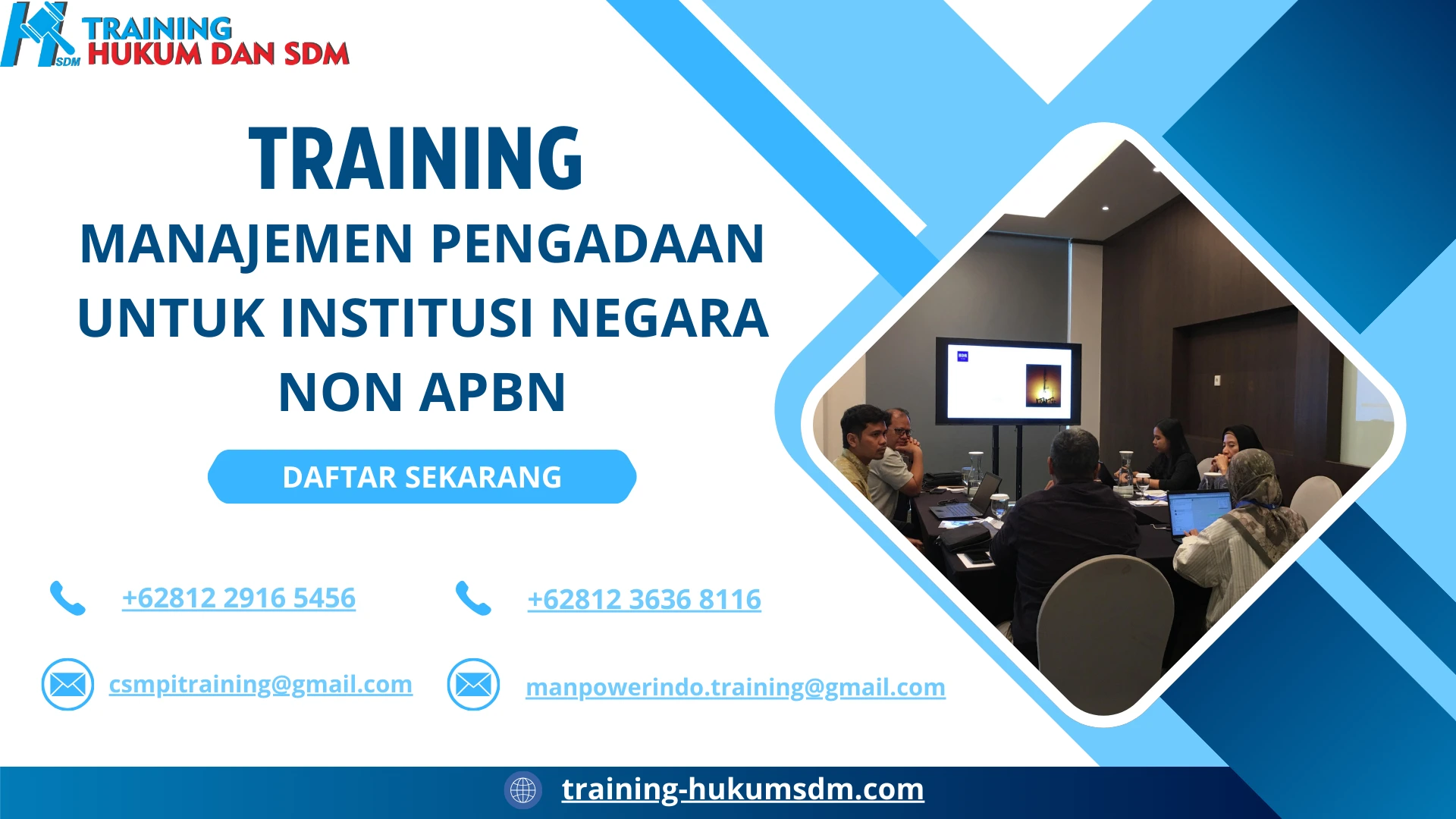 SDM TRAINING HUKUM DAN SDM

TRAINING

MANAJEMEN PENGADAAN UNTUK INSTITUSI NEGARA NON APBN

DAFTAR SEKARANG

+62812 2916 5456

+62812 3636 8116

csmpitraining@gmail.com

manpowerindo.training@gmail.com

training-hukumsdm.com